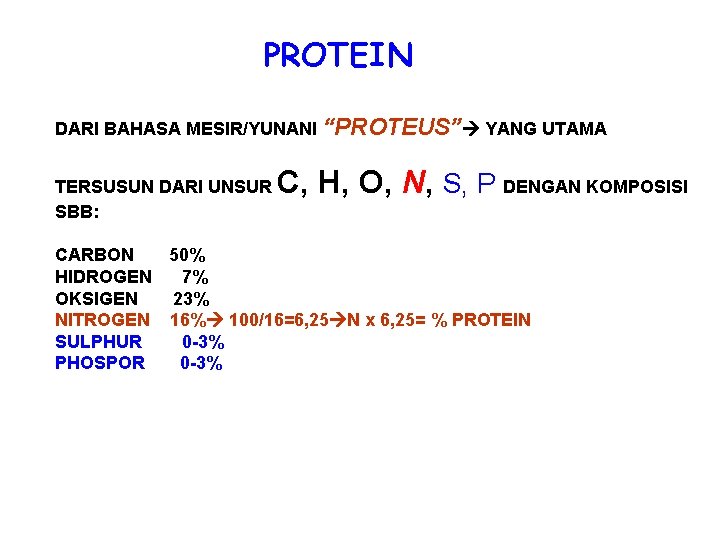 PROTEIN

DARI BAHASA MESIR/YUNANI "PROTEUS"→ YANG UTAMA

TERSUSUN DARI UNSUR C, H, O, N, S, P DENGAN KOMPOSISI SBB:

CARBON 50%
HIDROGEN 7%
OKSIGEN 23%
NITROGEN 16%→ 100/16=6,25→N x 6,25= % PROTEIN
SULPHUR 0-3%
PHOSPOR 0-3%